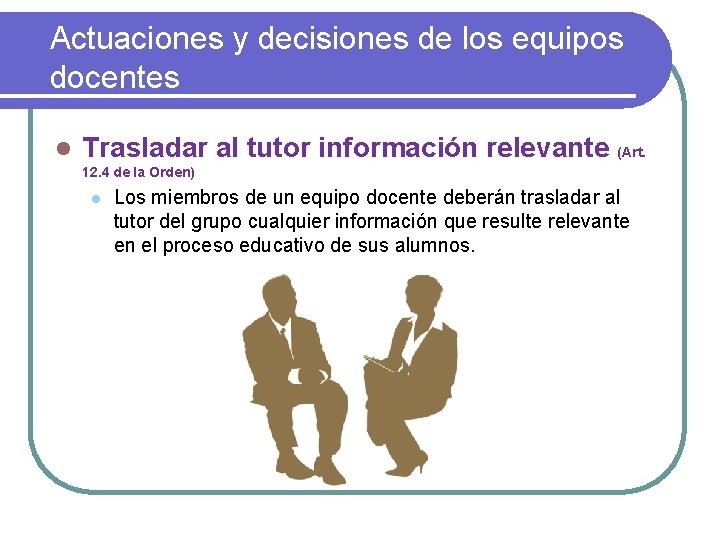 Actuaciones y decisiones de los equipos docentes

Trasladar al tutor información relevante (Art. 12.4 de la Orden)

Los miembros de un equipo docente deberán trasladar al tutor del grupo cualquier información que resulte relevante en el proceso educativo de sus alumnos.